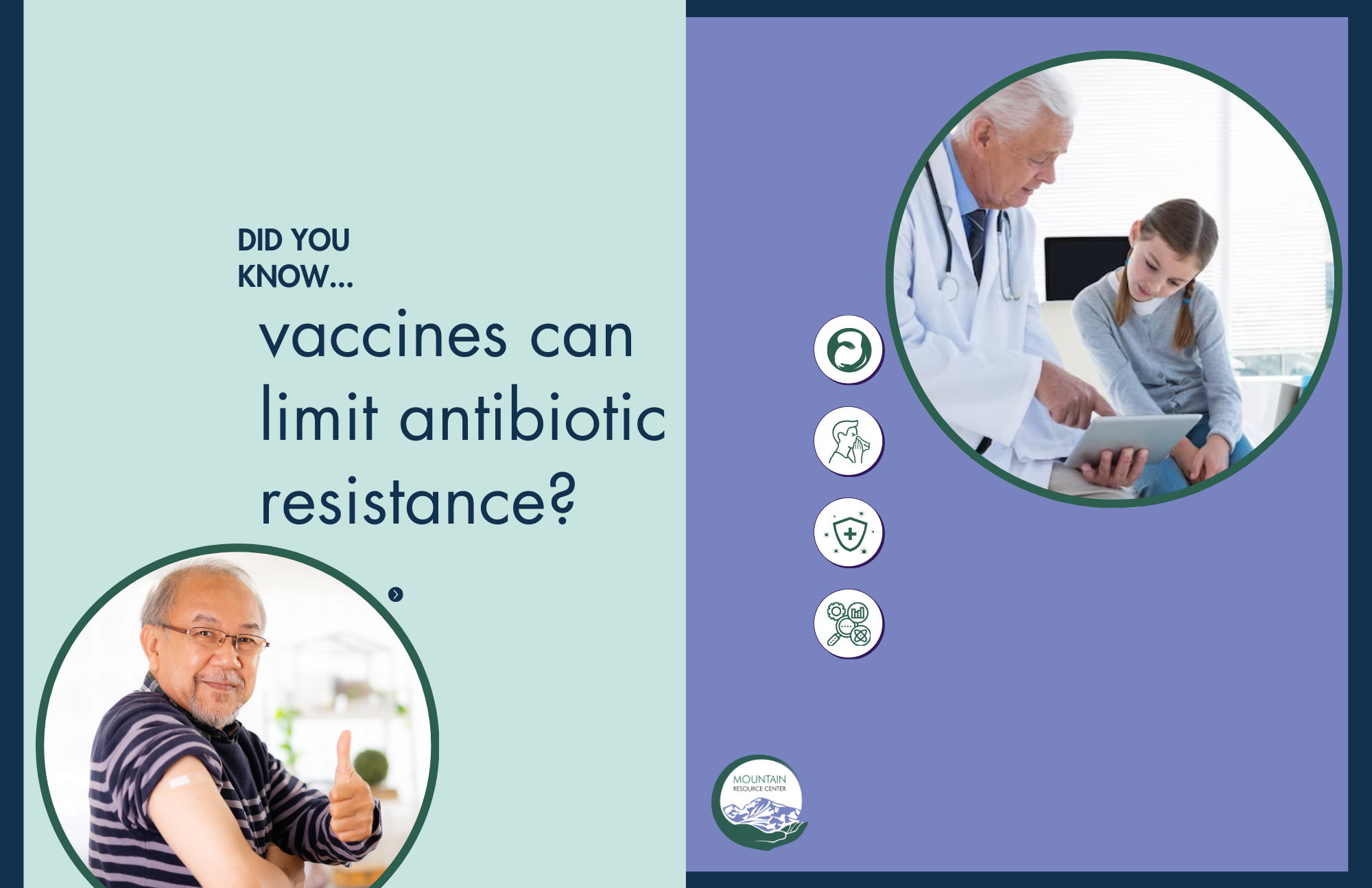 DID YOU KNOW...

vaccines can limit antibiotic resistance?

MOUNTAIN
RESOURCE CENTER